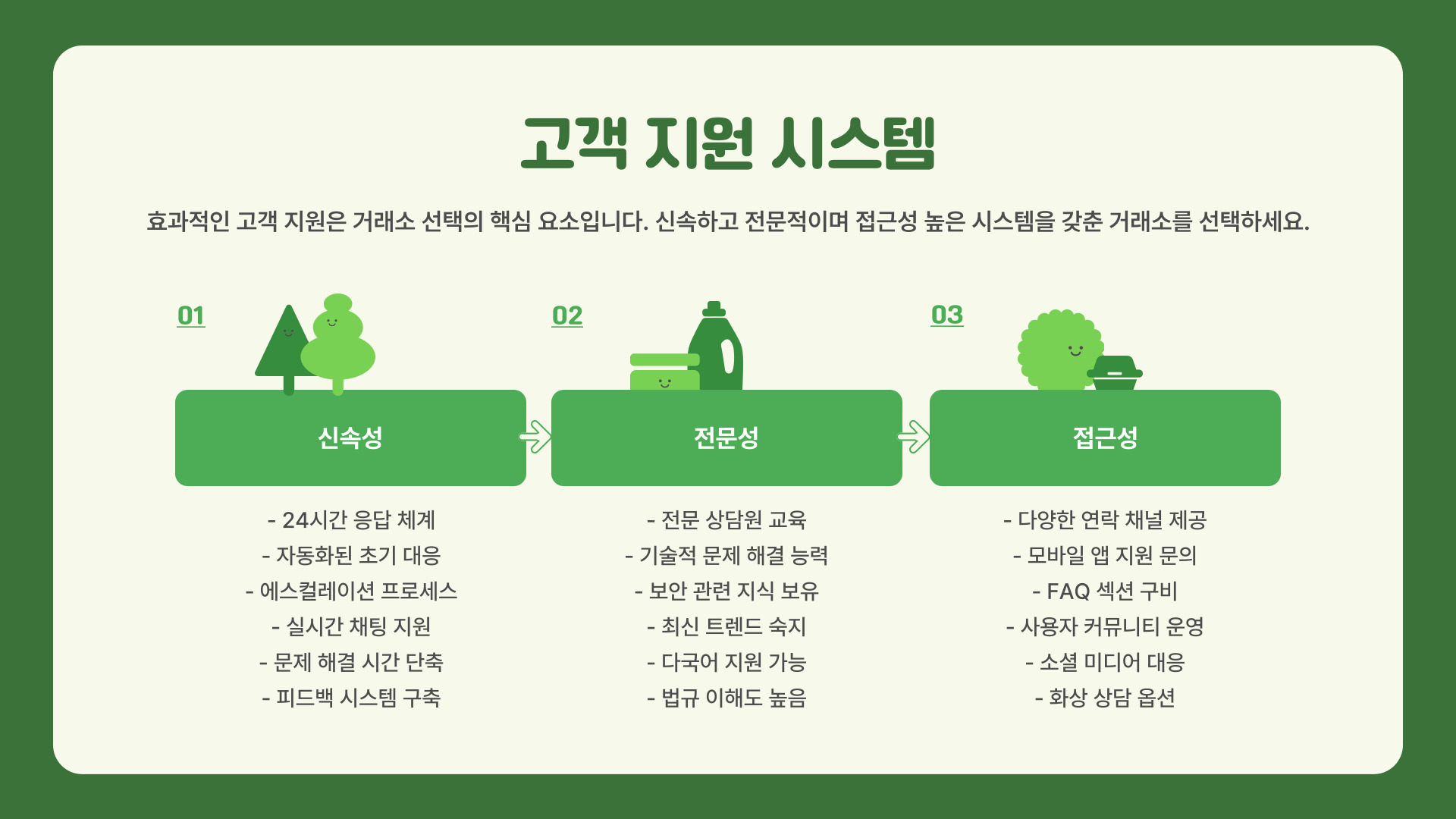 고객 지원 시스템

효과적인 고객 지원은 거래소 선택의 핵심 요소입니다. 신속하고 전문적이며 접근성 높은 시스템을 갖춘 거래소를 선택하세요.

01

신속성

- 24시간 응답 체계
- 자동화된 초기 대응
- 에스컬레이션 프로세스
- 실시간 채팅 지원
- 문제 해결 시간 단축
- 피드백 시스템 구축

02

전문성

- 전문 상담원 교육
- 기술적 문제 해결 능력
- 보안 관련 지식 보유
- 최신 트렌드 숙지
- 다국어 지원 가능
- 법규 이해도 높음

03

접근성

- 다양한 연락 채널 제공
- 모바일 앱 지원 문의
- FAQ 섹션 구비
- 사용자 커뮤니티 운영
- 소셜 미디어 대응
- 화상 상담 옵션